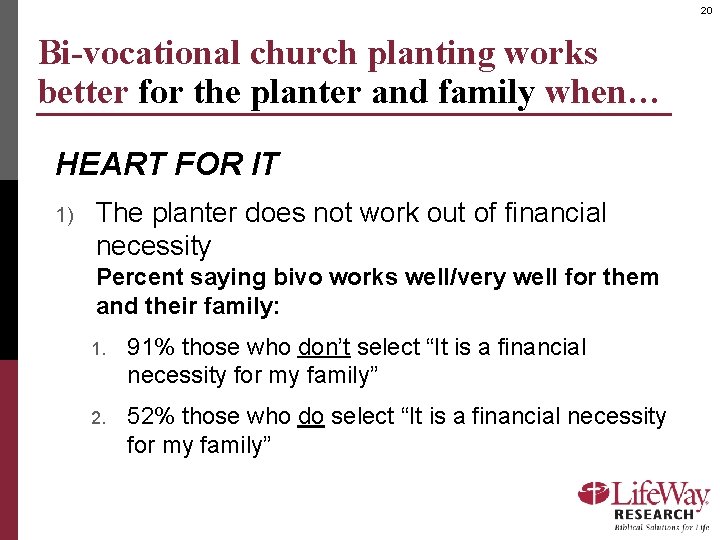 20

Bi-vocational church planting works better for the planter and family when…

HEART FOR IT

1) The planter does not work out of financial necessity

Percent saying bivo works well/very well for them and their family:

1. 91% those who don't select "It is a financial necessity for my family"

2. 52% those who do select "It is a financial necessity for my family"

LifeWay RESEARCH

Biblical Solutions for Life